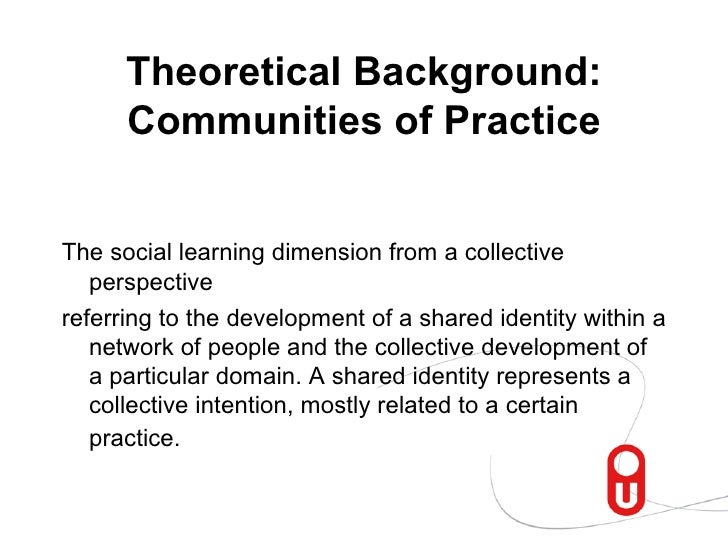 Theoretical Background: Communities of Practice

The social learning dimension from a collective perspective

referring to the development of a shared identity within a network of people and the collective development of a particular domain. A shared identity represents a collective intention, mostly related to a certain practice.

OU